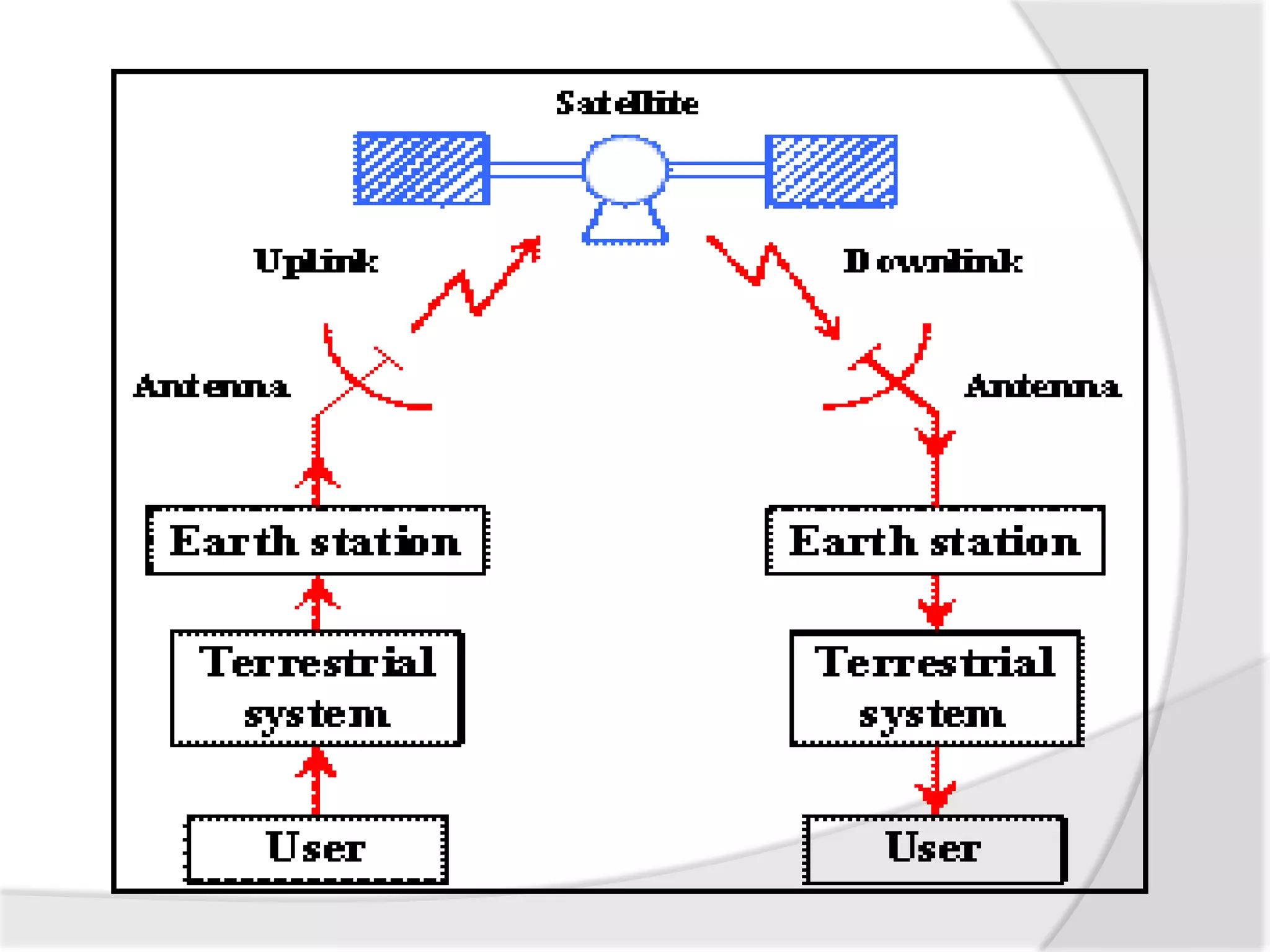 Satellite

Uplink

Downlink

Antenna

Antenna

Earth station

Earth station

Terrestrial system

Terrestrial system

User

User